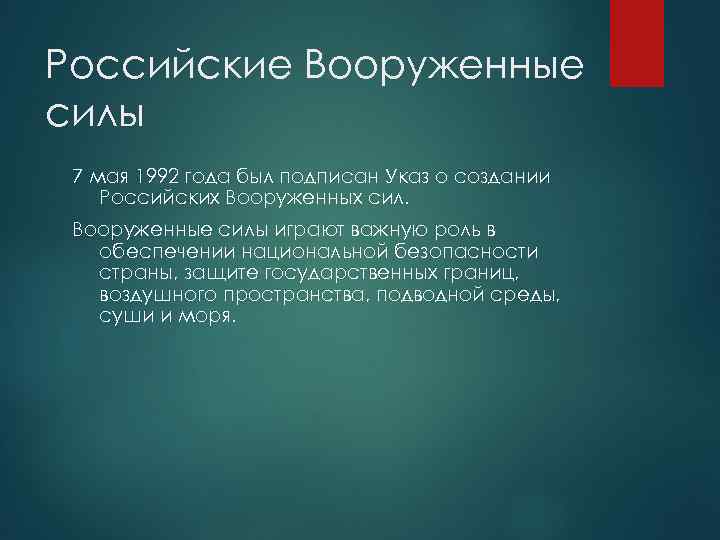 Российские Вооруженные силы

7 мая 1992 года был подписан Указ о создании Российских Вооруженных сил.

Вооруженные силы играют важную роль в обеспечении национальной безопасности страны, защите государственных границ, воздушного пространства, подводной среды, суши и моря.